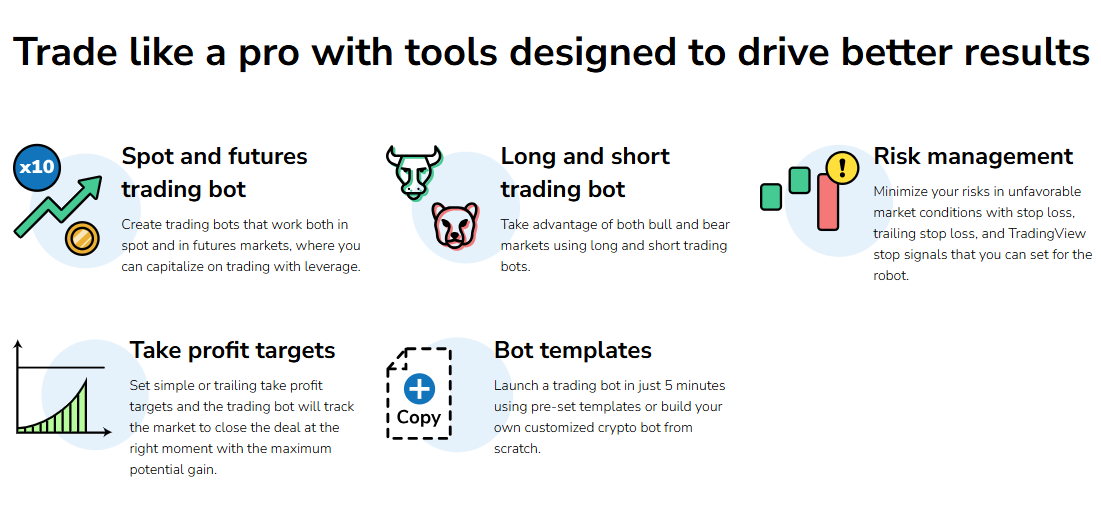 Trade like a pro with tools designed to drive better results

x10

Spot and futures trading bot

Create trading bots that work both in spot and in futures markets, where you can capitalize on trading with leverage.

Long and short trading bot

Take advantage of both bull and bear markets using long and short trading bots.

Risk management

Minimize your risks in unfavorable market conditions with stop loss, trailing stop loss, and TradingView stop signals that you can set for the robot.

Take profit targets

Set simple or trailing take profit targets and the trading bot will track the market to close the deal at the right moment with the maximum potential gain.

Copy

Bot templates

Launch a trading bot in just 5 minutes using pre-set templates or build your own customized crypto bot from scratch.